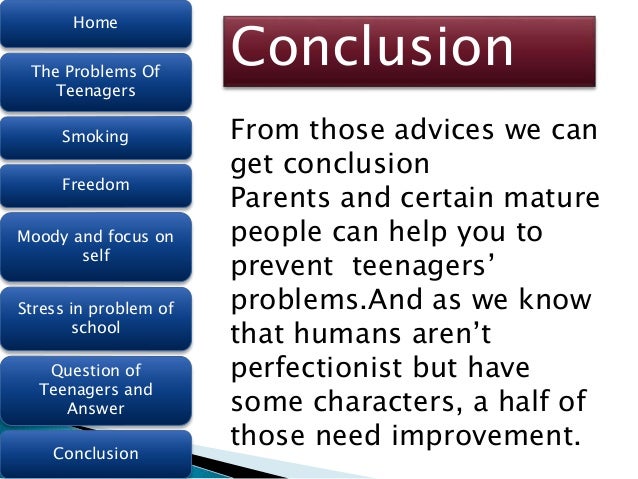 Home

The Problems Of Teenagers

Smoking

Freedom

Moody and focus on self

Stress in problem of school

Question of Teenagers and Answer

Conclusion

Conclusion

From those advices we can get conclusion
Parents and certain mature people can help you to prevent teenagers' problems.And as we know that humans aren't perfectionist but have some characters, a half of those need improvement.